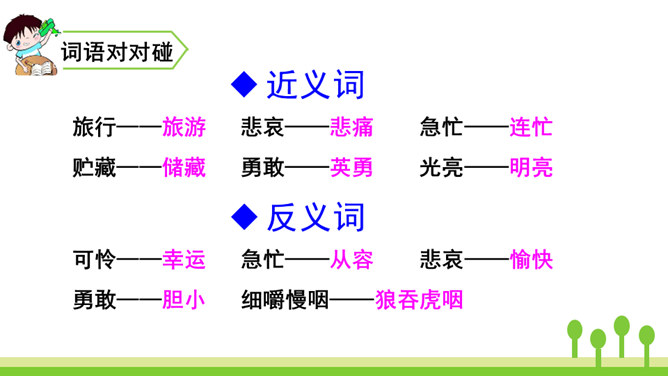 词语对对碰

◆ 近义词

旅行——旅游　悲哀——悲痛　急忙——连忙

贮藏——储藏　勇敢——英勇　光亮——明亮

◆ 反义词

可怜——幸运　急忙——从容　悲哀——愉快

勇敢——胆小　细嚼慢咽——狼吞虎咽